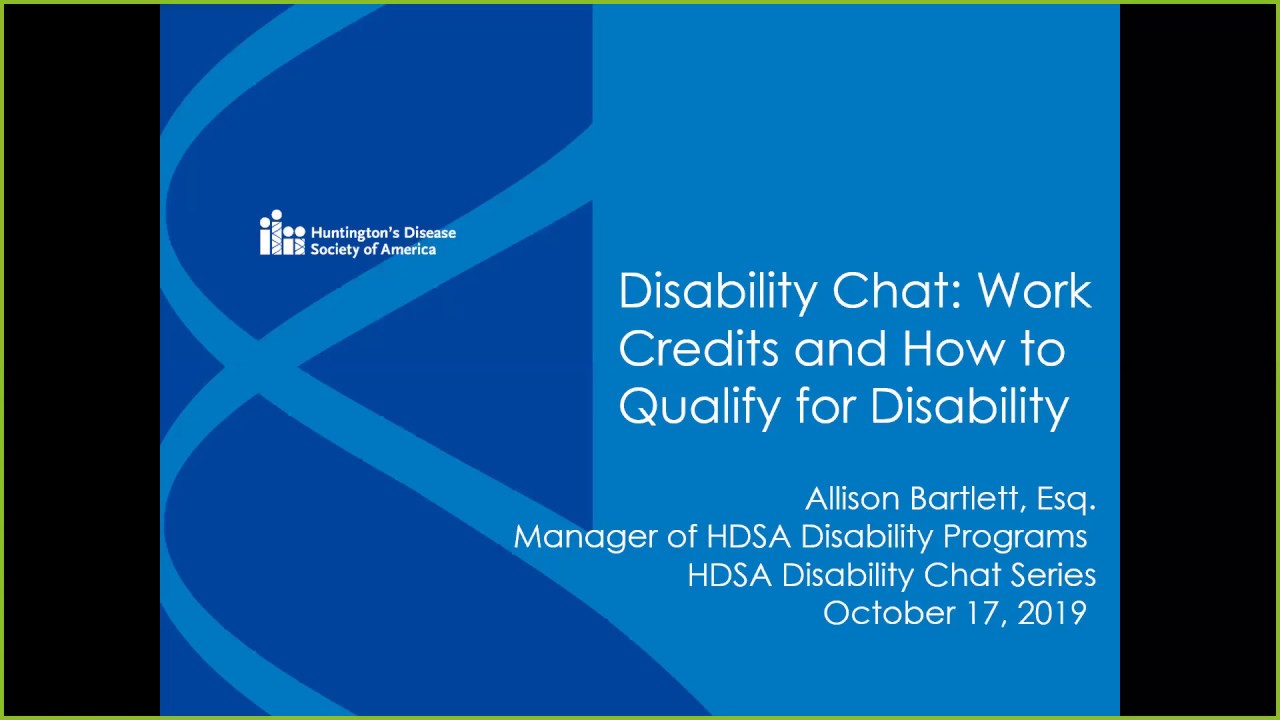 Huntington's Disease Society of America

Disability Chat: Work Credits and How to Qualify for Disability

Allison Bartlett, Esq.
Manager of HDSA Disability Programs
HDSA Disability Chat Series
October 17, 2019